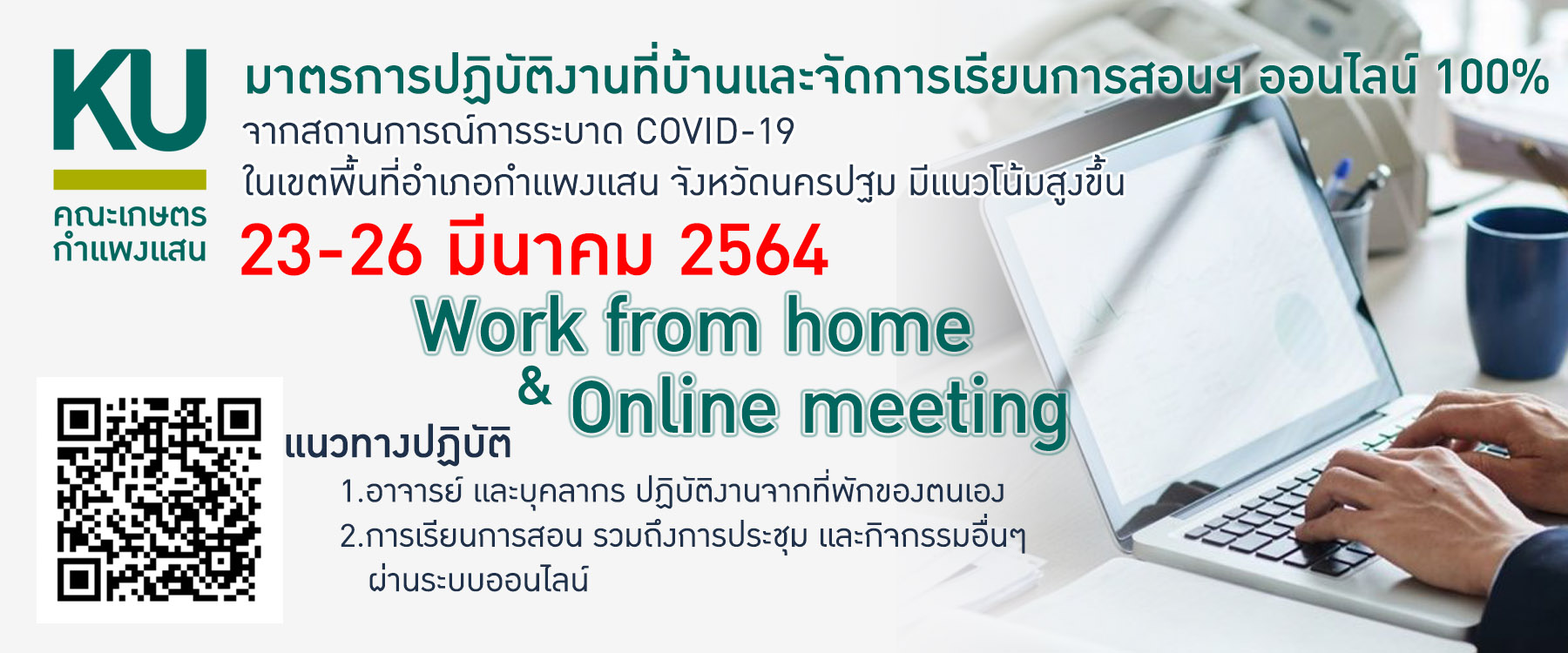 KU
คณะเกษตร
กำแพงแสน

มาตรการปฏิบัติงานที่บ้านและจัดการเรียนการสอนฯ ออนไลน์ 100%
จากสถานการณ์การระบาด COVID-19
ในเขตพื้นที่อำเภอกำแพงแสน จังหวัดนครปฐม มีแนวโน้มสูงขึ้น

23-26 มีนาคม 2564

Work from home
& Online meeting

แนวทางปฏิบัติ
1.อาจารย์ และบุคลากร ปฏิบัติงานจากที่พักของตนเอง
2.การเรียนการสอน รวมถึงการประชุม และกิจกรรมอื่นๆ ผ่านระบบออนไลน์